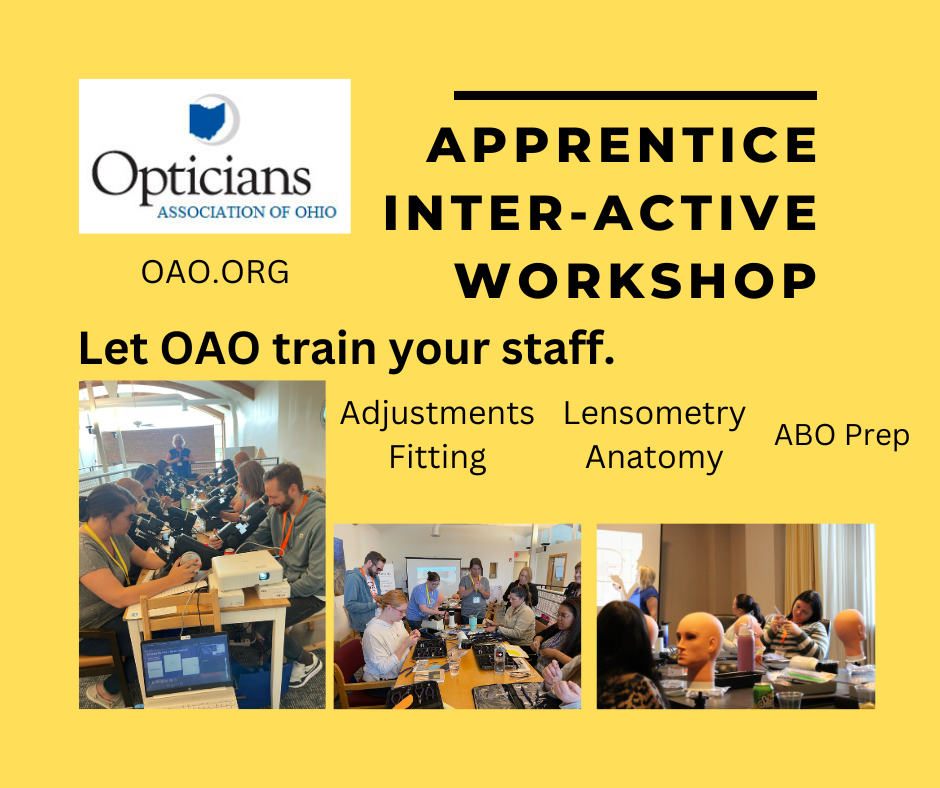 Opticians
ASSOCIATION OF OHIO

OAO.ORG

APPRENTICE
INTER-ACTIVE
WORKSHOP

Let OAO train your staff.

Adjustments
Fitting

Lensometry
Anatomy

ABO Prep